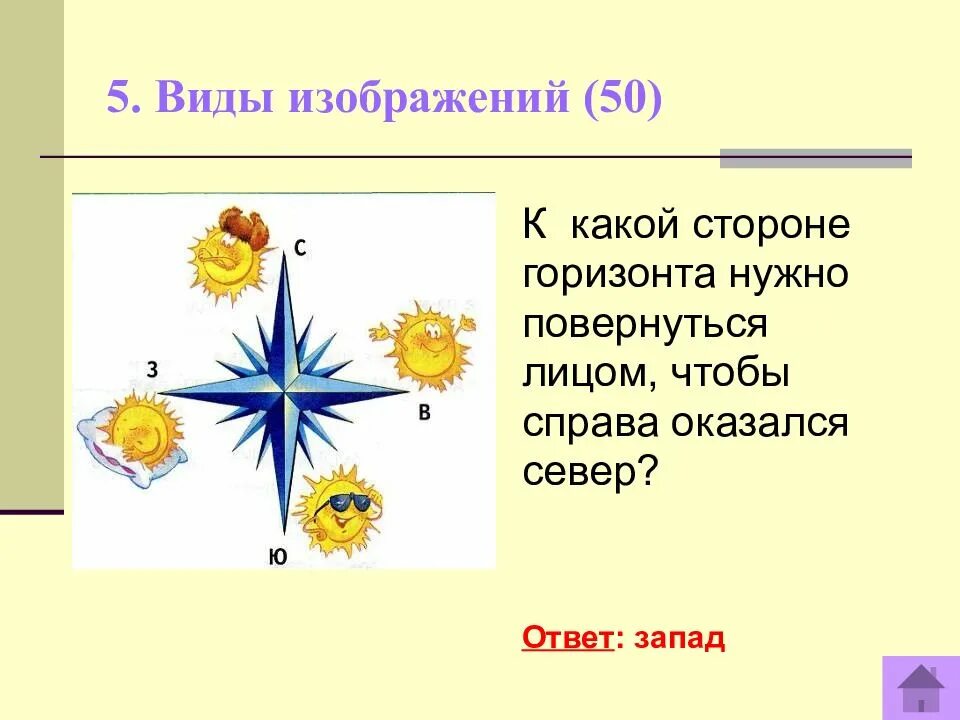 5. Виды изображений (50)

С

З

В

Ю

К какой стороне горизонта нужно повернуться лицом, чтобы справа оказался север?

Ответ: запад